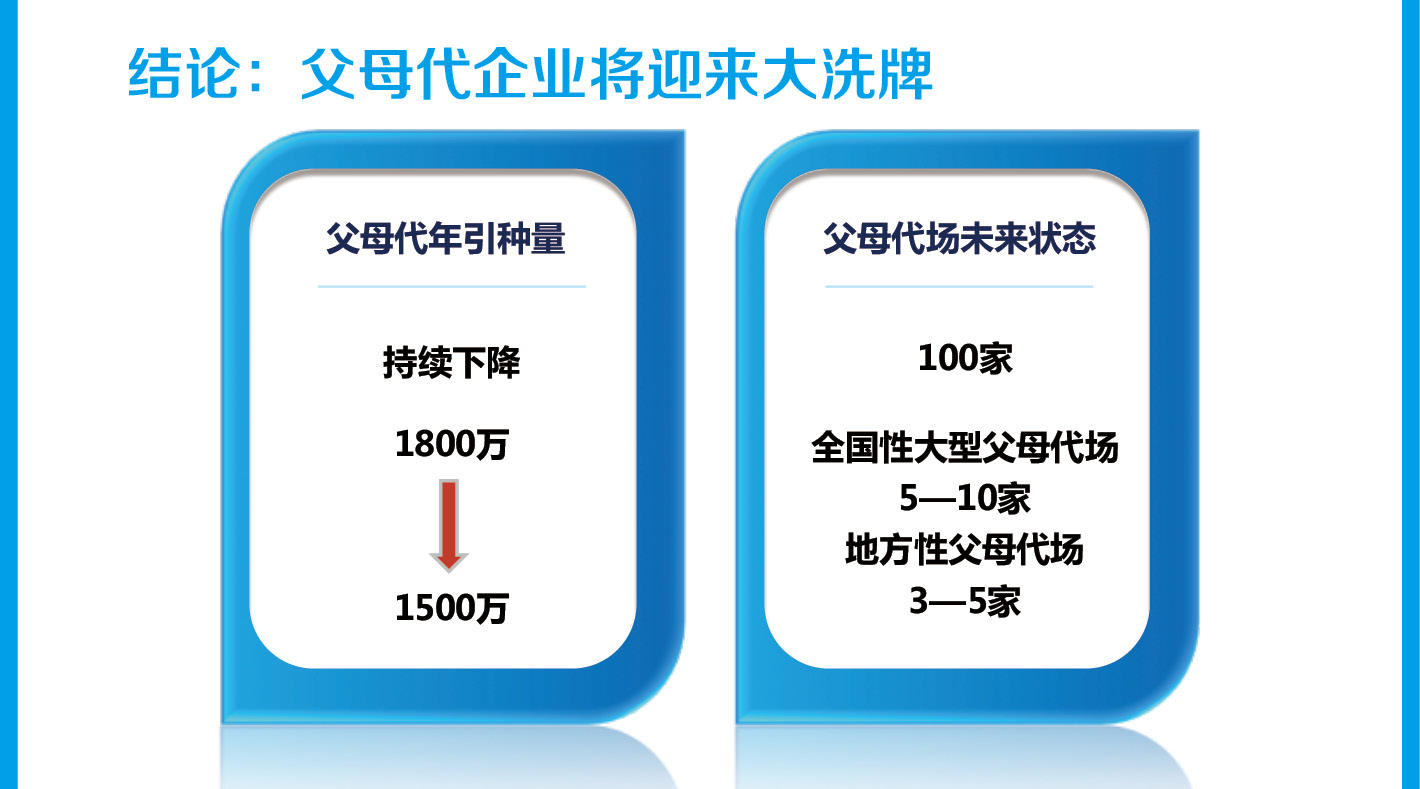 结论：父母代企业将迎来大洗牌

父母代年引种量

持续下降

1800万

1500万

父母代场未来状态

100家

全国性大型父母代场
5—10家
地方性父母代场
3—5家